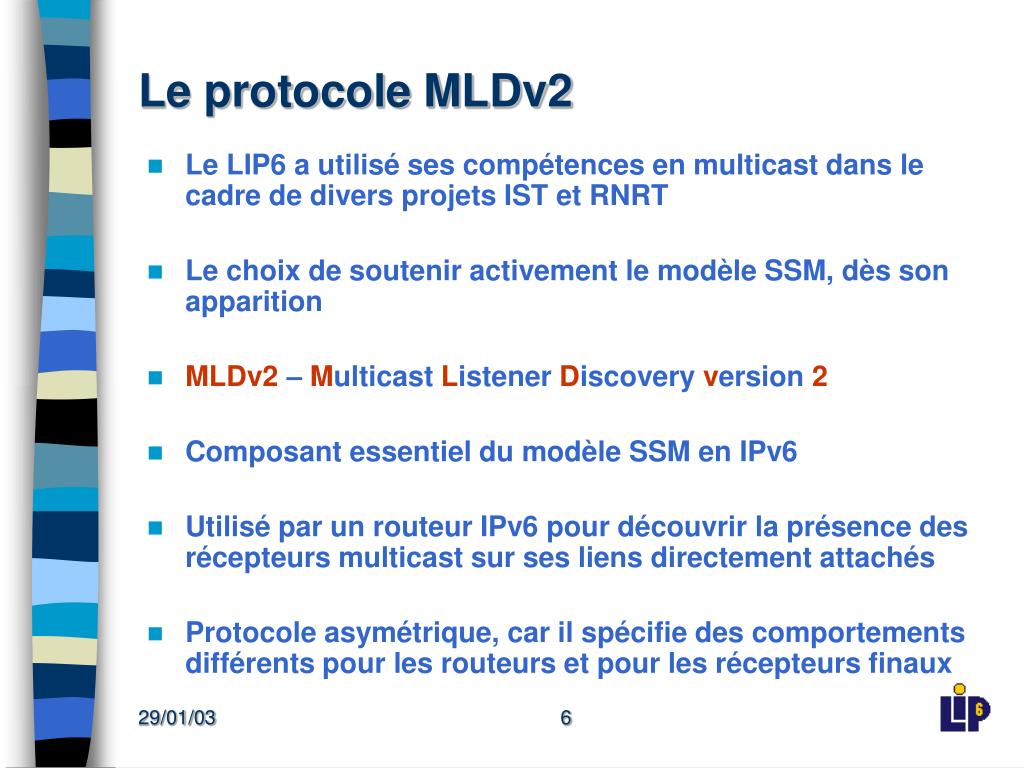 Le protocole MLDv2

Le LIP6 a utilisé ses compétences en multicast dans le cadre de divers projets IST et RNRT

Le choix de soutenir activement le modèle SSM, dès son apparition

MLDv2 – Multicast Listener Discovery version 2

Composant essentiel du modèle SSM en IPv6

Utilisé par un routeur IPv6 pour découvrir la présence des récepteurs multicast sur ses liens directement attachés

Protocole asymétrique, car il spécifie des comportements différents pour les routeurs et pour les récepteurs finaux

29/01/03

6

LIP6